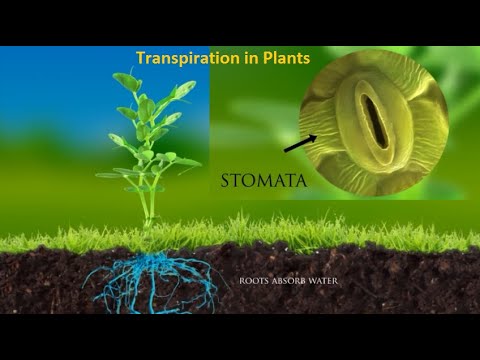 Transpiration in Plants

STOMATA

ROOTS ABSORB WATER